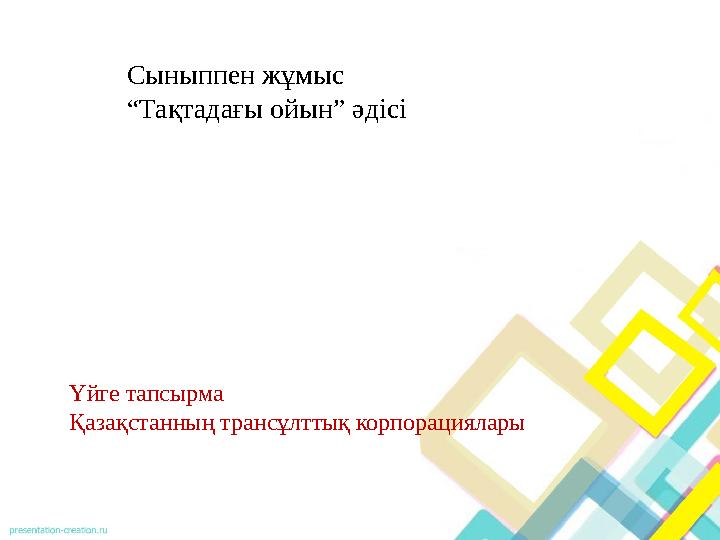 Сыныппен жұмыс
“Тақтадағы ойын” әдісі

Үйге тапсырма
Қазақстанның трансұлттық корпорациялары

presentation-creation.ru